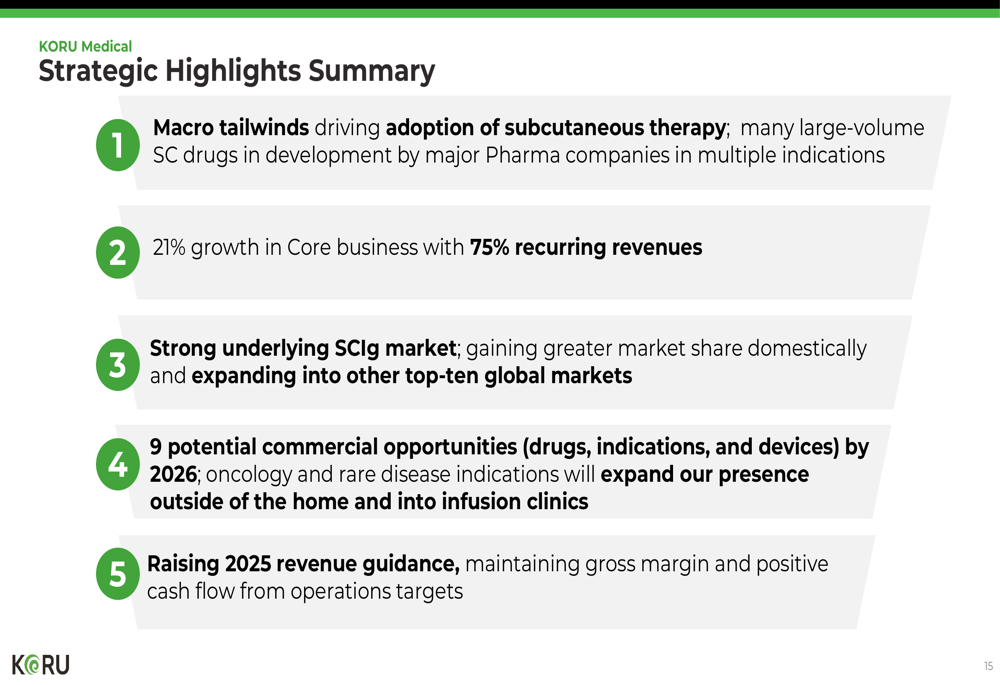 KORU Medical
Strategic Highlights Summary

1
Macro tailwinds driving adoption of subcutaneous therapy; many large-volume SC drugs in development by major Pharma companies in multiple indications

2
21% growth in Core business with 75% recurring revenues

3
Strong underlying SCIg market; gaining greater market share domestically and expanding into other top-ten global markets

4
9 potential commercial opportunities (drugs, indications, and devices) by 2026; oncology and rare disease indications will expand our presence outside of the home and into infusion clinics

5
Raising 2025 revenue guidance, maintaining gross margin and positive cash flow from operations targets

KORU

15